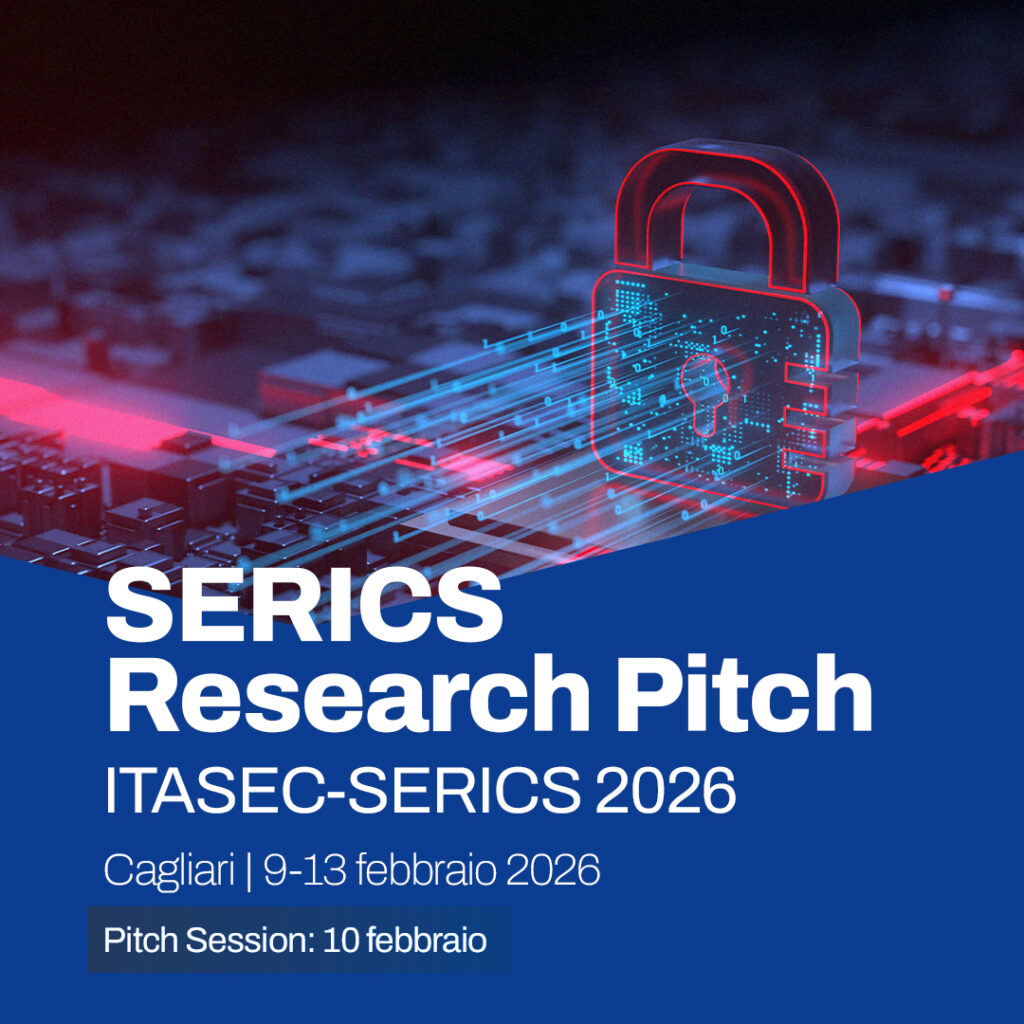 SERICS
Research Pitch
ITASEC-SERICS 2026

Cagliari | 9-13 febbraio 2026

Pitch Session: 10 febbraio